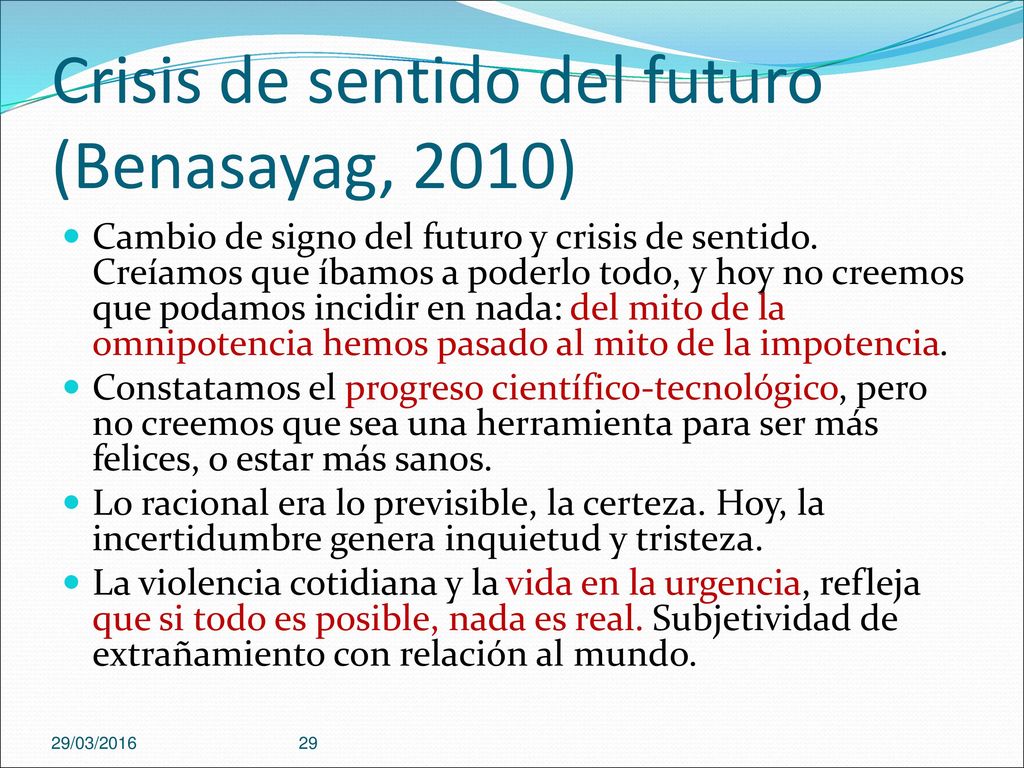 Crisis de sentido del futuro (Benasayag, 2010)

Cambio de signo del futuro y crisis de sentido. Creíamos que íbamos a poderlo todo, y hoy no creemos que podamos incidir en nada: del mito de la omnipotencia hemos pasado al mito de la impotencia.

Constatamos el progreso científico-tecnológico, pero no creemos que sea una herramienta para ser más felices, o estar más sanos.

Lo racional era lo previsible, la certeza. Hoy, la incertidumbre genera inquietud y tristeza.

La violencia cotidiana y la vida en la urgencia, refleja que si todo es posible, nada es real. Subjetividad de extrañamiento con relación al mundo.

29/03/2016

29